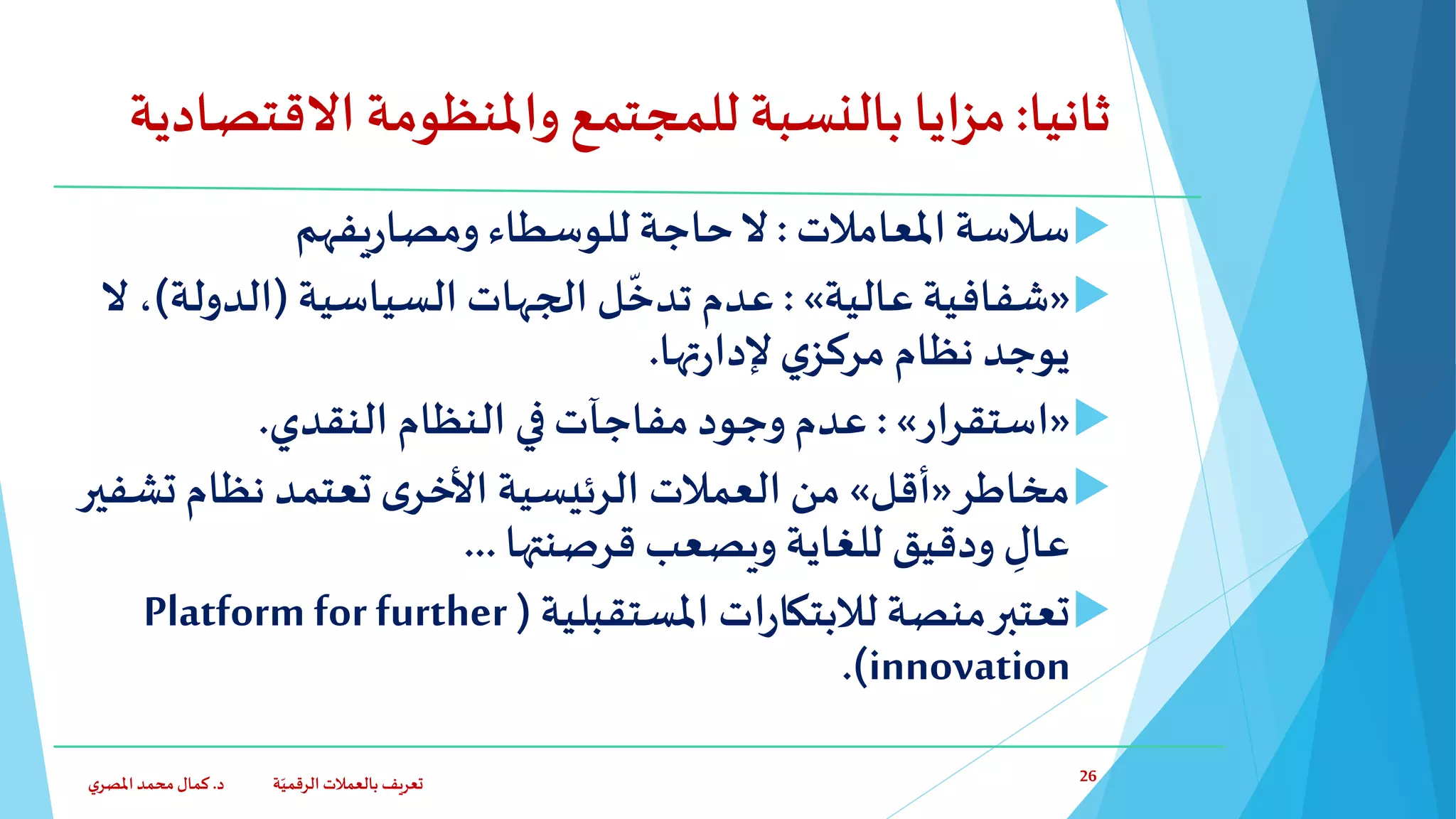 ثانيا: مزايا بالنسبة للمجتمع والمنظومة الاقتصادية

سلاسة المعاملات : لا حاجة للوسطاء ومصاريفهم

«شفافية عالية» : عدم تدخّل الجهات السياسية (الدولة)، لا يوجد نظام مركزي لإدارتها.

«استقرار» : عدم وجود مفاجآت في النظام النقدي.

مخاطر «أقل» من العملات الرئيسية الأخرى تعتمد نظام تشفير عالِ ودقيق للغاية ويصعب قرصنتها ...

تعتبر منصة للابتكارات المستقبلية ( Platform for further innovation).

26

تعريف بالعملات الرقميّة

د. كمال محمد المصري